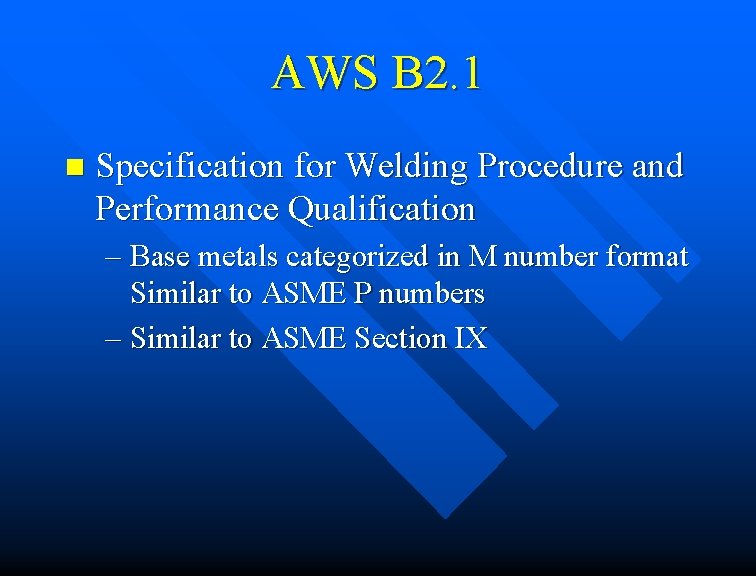 AWS B2.1

Specification for Welding Procedure and Performance Qualification

– Base metals categorized in M number format Similar to ASME P numbers

– Similar to ASME Section IX